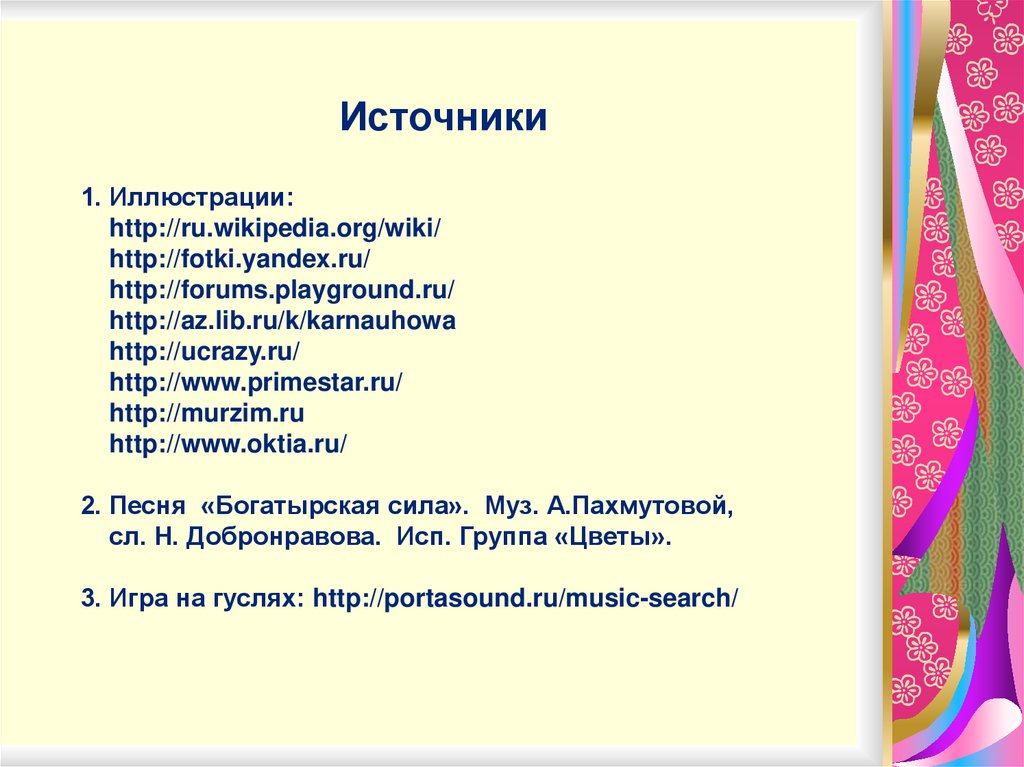 Источники

1. Иллюстрации:
http://ru.wikipedia.org/wiki/
http://fotki.yandex.ru/
http://forums.playground.ru/
http://az.lib.ru/k/karnauhowa
http://ucrazy.ru/
http://www.primestar.ru/
http://murzim.ru
http://www.oktia.ru/

2. Песня «Богатырская сила». Муз. А.Пахмутовой, сл. Н. Добронравова. Исп. Группа «Цветы».

3. Игра на гуслях: http://portasound.ru/music-search/